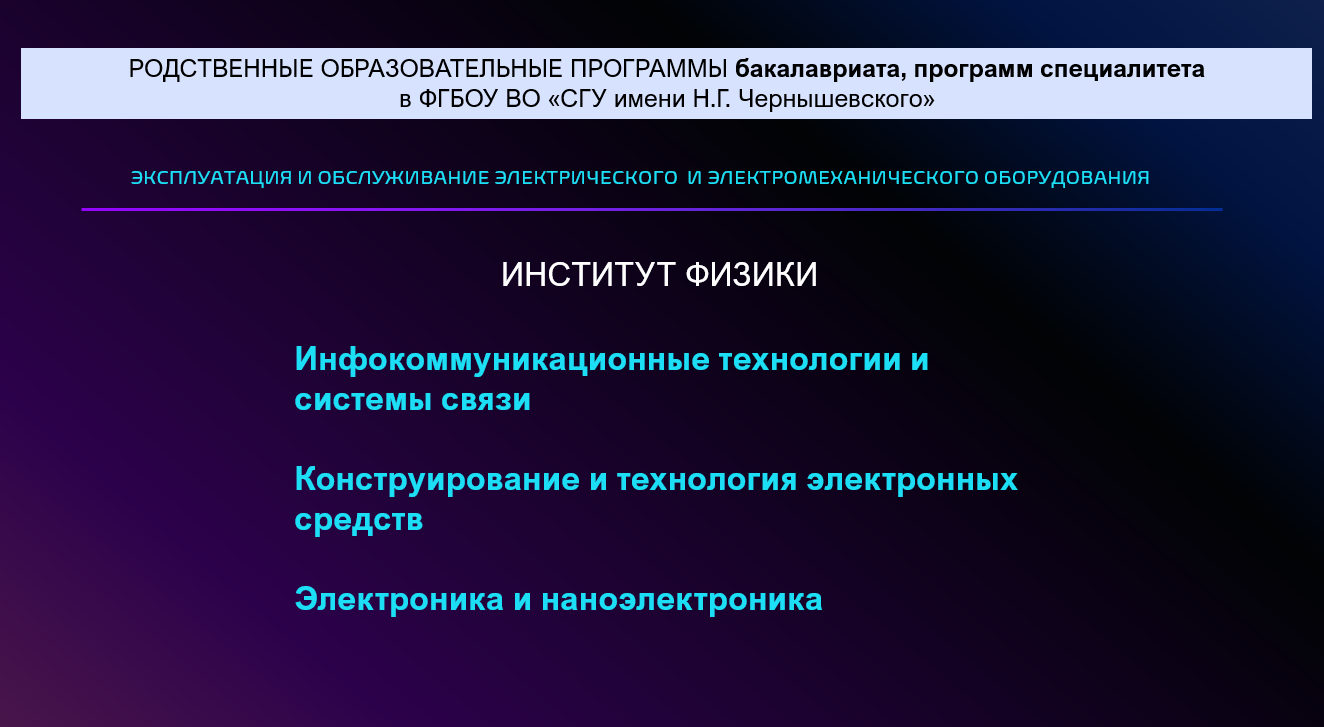 РОДСТВЕННЫЕ ОБРАЗОВАТЕЛЬНЫЕ ПРОГРАММЫ бакалавриата, программ специалитета в ФГБОУ ВО «СГУ имени Н.Г. Чернышевского»

ЭКСПЛУАТАЦИЯ И ОБСЛУЖИВАНИЕ ЭЛЕКТРИЧЕСКОГО И ЭЛЕКТРОМЕХАНИЧЕСКОГО ОБОРУДОВАНИЯ

ИНСТИТУТ ФИЗИКИ

Инфокоммуникационные технологии и системы связи

Конструирование и технология электронных средств

Электроника и наноэлектроника